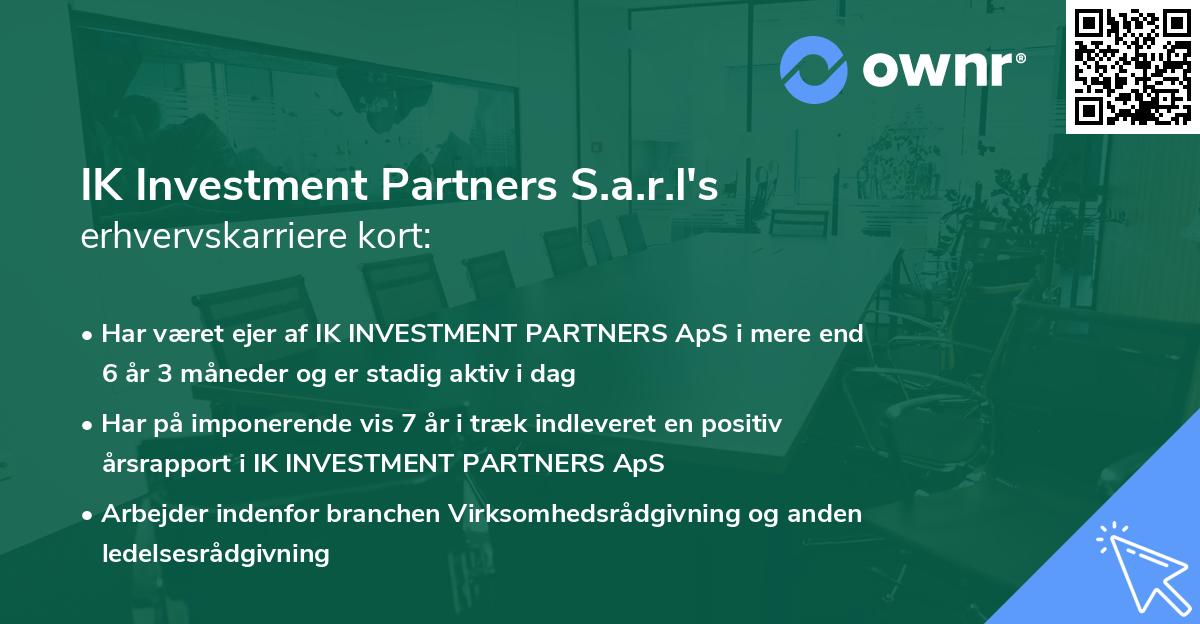 ownr®

IK Investment Partners S.a.r.l's erhvervskarriere kort:

• Har været ejer af IK INVESTMENT PARTNERS ApS i mere end 6 år 3 måneder og er stadig aktiv i dag

• Har på imponerende vis 7 år i træk indleveret en positiv årsrapport i IK INVESTMENT PARTNERS ApS

• Arbejder indenfor branchen Virksomhedsrådgivning og anden ledelsesrådgivning